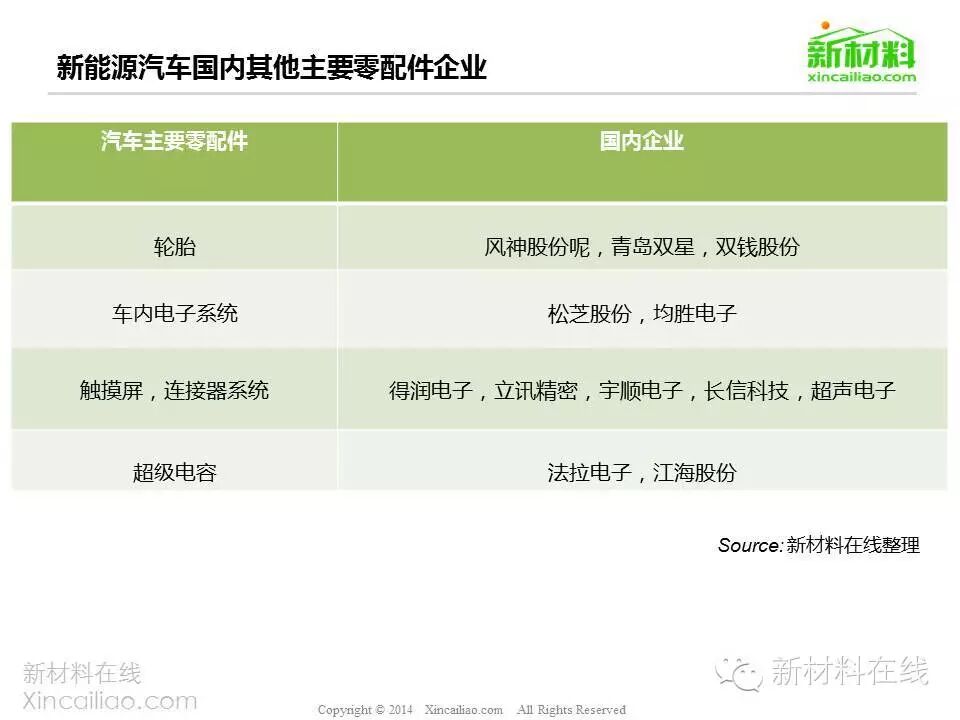 新能源汽车国内其他主要零配件企业

新材料
xincailiao.com

| 汽车主要零配件 | 国内企业 |
|---|---|
| 轮胎 | 风神股份呢，青岛双星，双钱股份 |
| 车内电子系统 | 松芝股份，均胜电子 |
| 触摸屏，连接器系统 | 得润电子，立讯精密，宇顺电子，长信科技，超声电子 |
| 超级电容 | 法拉电子，江海股份 |

Source: 新材料在线整理

新材料在线
Xincailiao.com

Copyright © 2014 Xincailiao.com All Rights Reserved

新材料在线